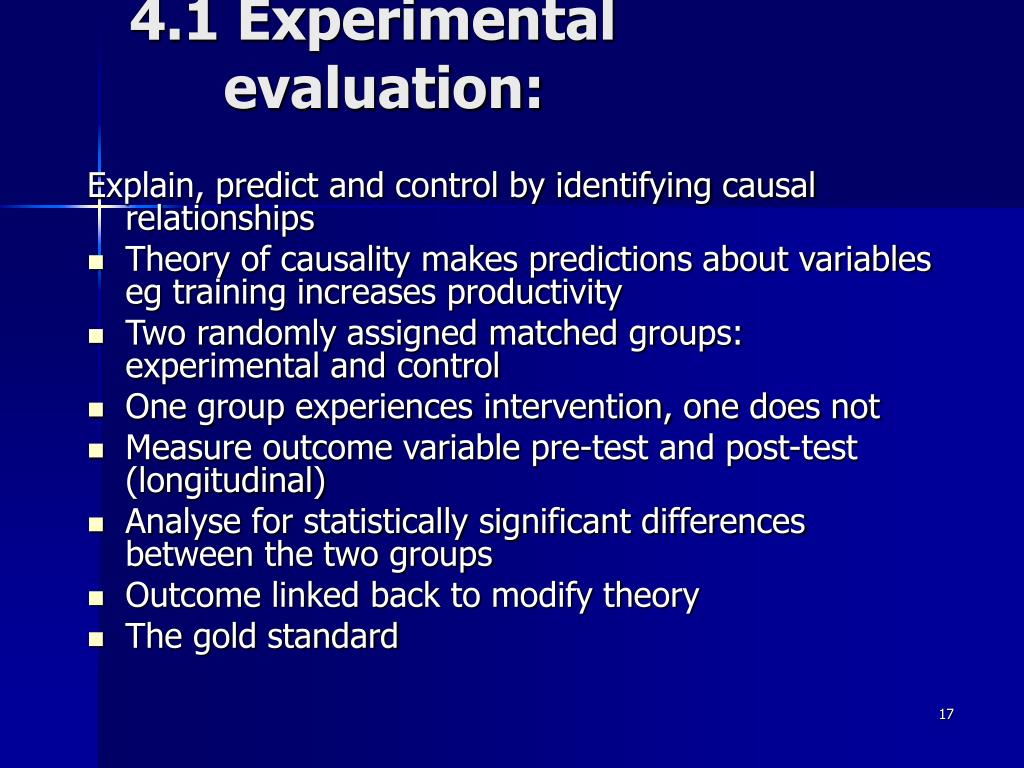 4.1 Experimental evaluation:

Explain, predict and control by identifying causal relationships

- Theory of causality makes predictions about variables eg training increases productivity
- Two randomly assigned matched groups: experimental and control
- One group experiences intervention, one does not
- Measure outcome variable pre-test and post-test (longitudinal)
- Analyse for statistically significant differences between the two groups
- Outcome linked back to modify theory
- The gold standard

17